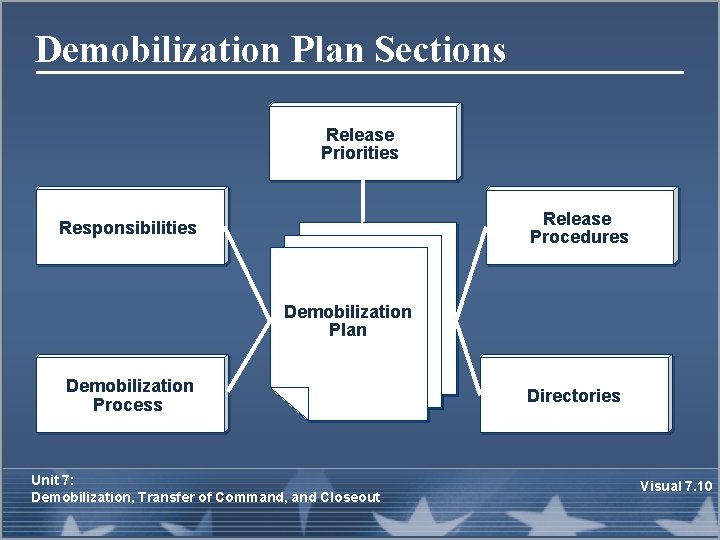 Demobilization Plan Sections

Release Priorities

Responsibilities

Release Procedures

Demobilization Plan

Demobilization Process

Directories

Unit 7:
Demobilization, Transfer of Command, and Closeout

Visual 7.10